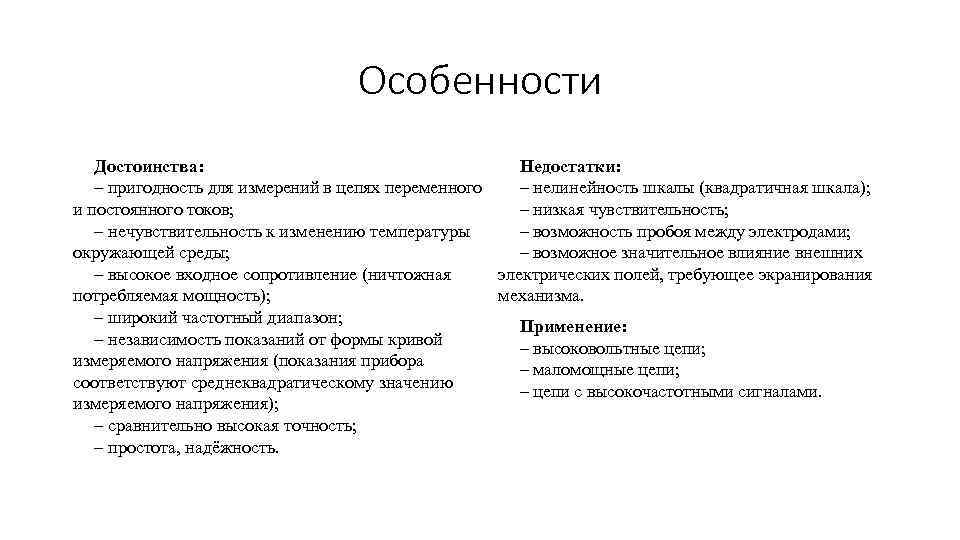 Особенности

Достоинства:
– пригодность для измерений в цепях переменного и постоянного токов;
– нечувствительность к изменению температуры окружающей среды;
– высокое входное сопротивление (ничтожная потребляемая мощность);
– широкий частотный диапазон;
– независимость показаний от формы кривой измеряемого напряжения (показания прибора соответствуют среднеквадратическому значению измеряемого напряжения);
– сравнительно высокая точность;
– простота, надёжность.

Недостатки:
– нелинейность шкалы (квадратичная шкала);
– низкая чувствительность;
– возможность пробоя между электродами;
– возможное значительное влияние внешних электрических полей, требующее экранирования механизма.

Применение:
– высоковольтные цепи;
– маломощные цепи;
– цепи с высокочастотными сигналами.